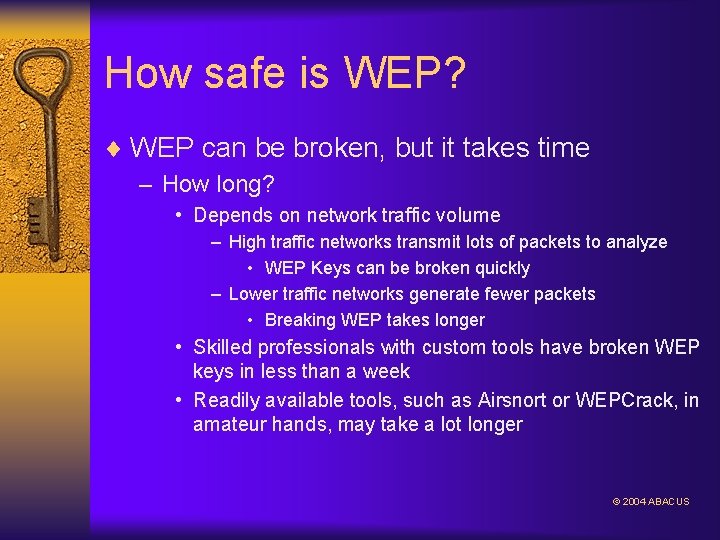 How safe is WEP?

♦ WEP can be broken, but it takes time

– How long?

• Depends on network traffic volume

– High traffic networks transmit lots of packets to analyze

• WEP Keys can be broken quickly

– Lower traffic networks generate fewer packets

• Breaking WEP takes longer

• Skilled professionals with custom tools have broken WEP keys in less than a week

• Readily available tools, such as Airsnort or WEPCrack, in amateur hands, may take a lot longer

© 2004 ABACUS